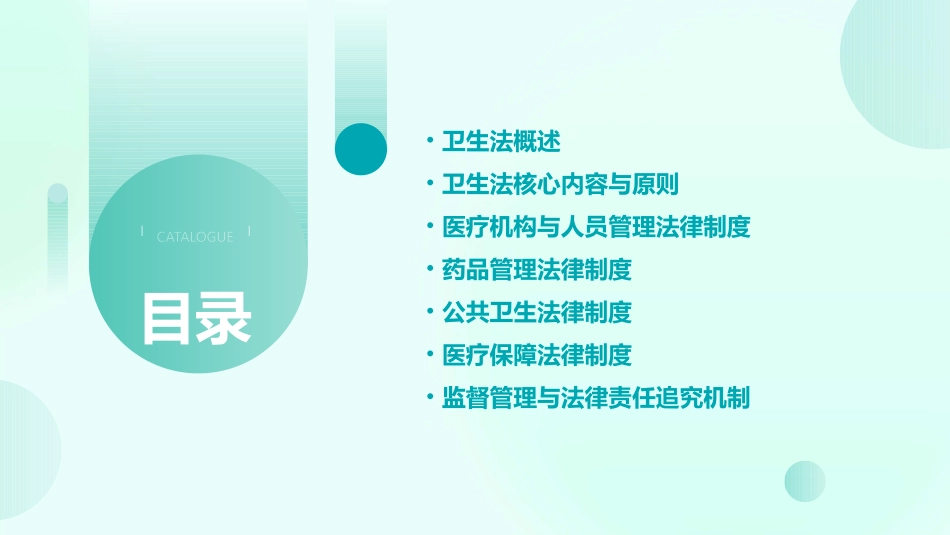 CATALOGUE

目录

• 卫生法概述
• 卫生法核心内容与原则
• 医疗机构与人员管理法律制度
• 药品管理法律制度
• 公共卫生法律制度
• 医疗保障法律制度
• 监督管理与法律责任追究机制